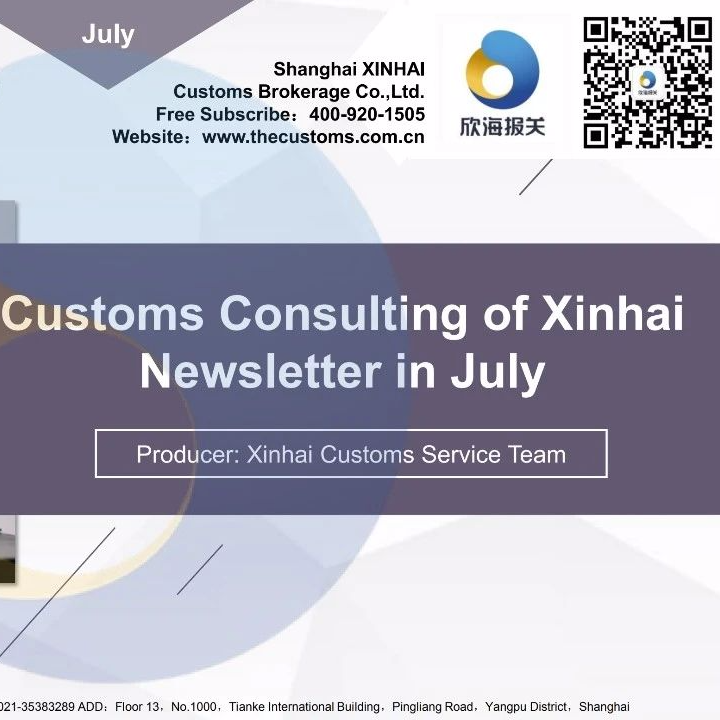 July

Shanghai XINHAI
Customs Brokerage Co.,Ltd.
Free Subscribe：400-920-1505
Website：www.thecustoms.com.cn

欣海报关

欣海报关

Customs Consulting of Xinhai
Newsletter in July

Producer: Xinhai Customs Service Team

021-35383289 ADD：Floor 13，No.1000，Tianke International Building，Pingliang Road，Yangpu District，Shanghai